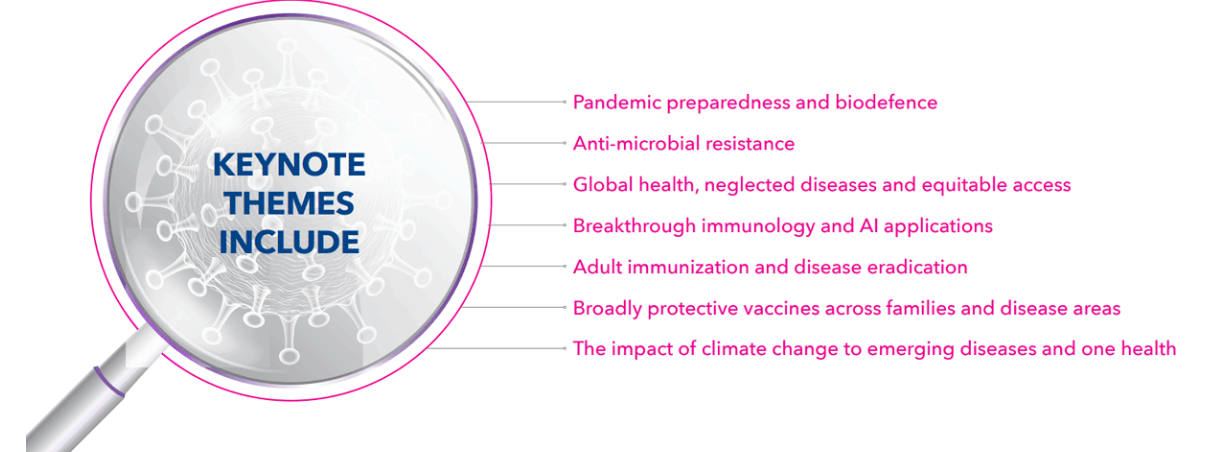 KEYNOTE THEMES INCLUDE

Pandemic preparedness and biodefence

Anti-microbial resistance

Global health, neglected diseases and equitable access

Breakthrough immunology and AI applications

Adult immunization and disease eradication

Broadly protective vaccines across families and disease areas

The impact of climate change to emerging diseases and one health